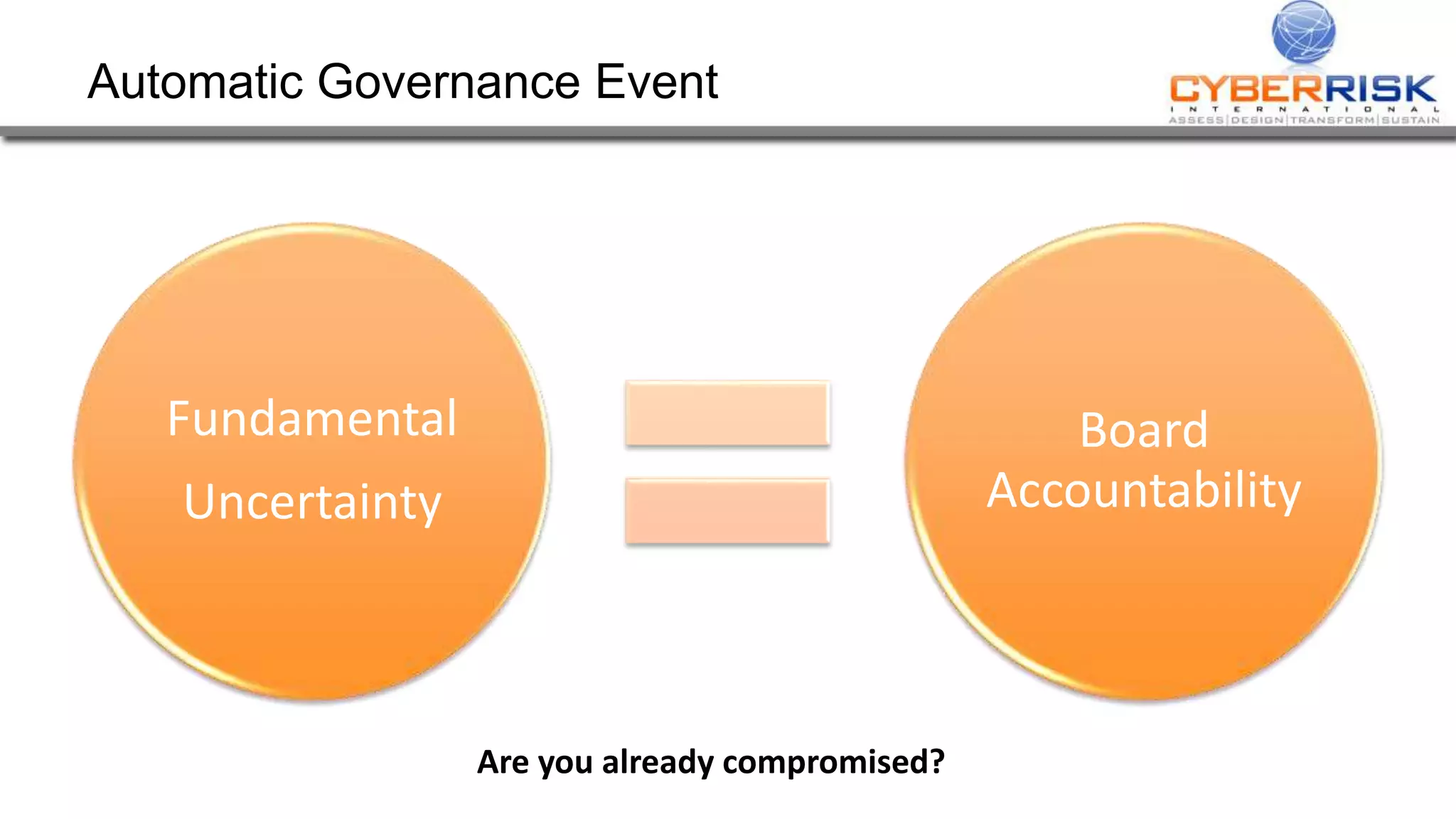 Automatic Governance Event

CYBERRISK
INTERNATIONAL
ASSESS|DESIGN|TRANSFORM|SUSTAIN

Fundamental Uncertainty

Board Accountability

Are you already compromised?